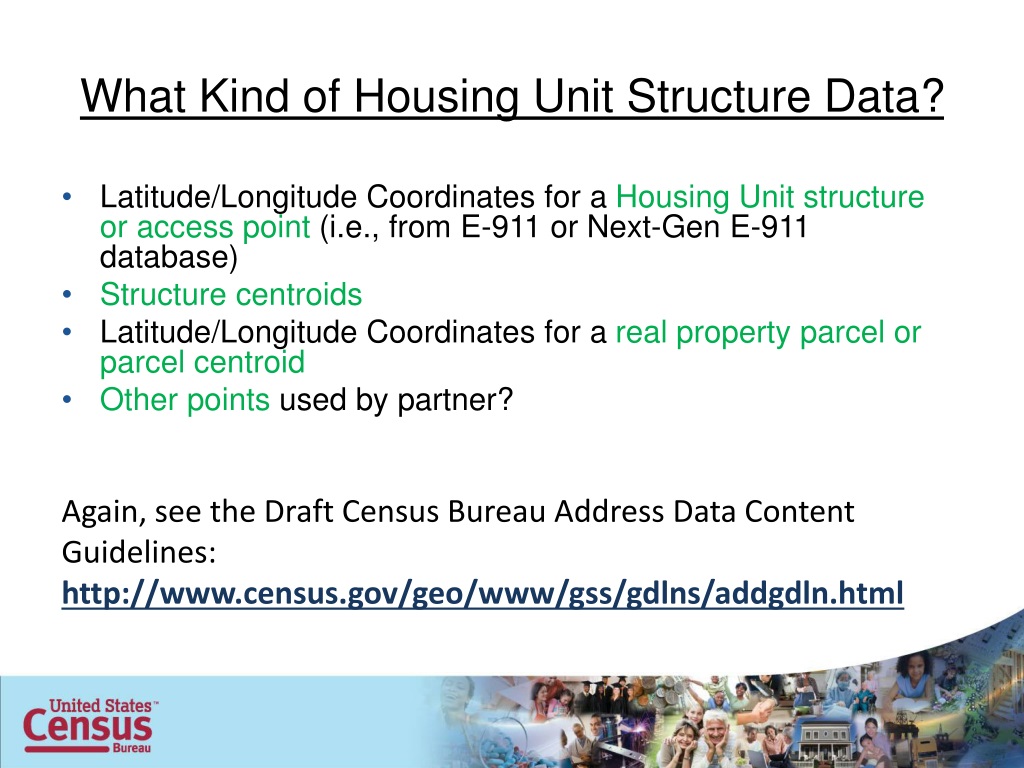 What Kind of Housing Unit Structure Data?

• Latitude/Longitude Coordinates for a Housing Unit structure or access point (i.e., from E-911 or Next-Gen E-911 database)
• Structure centroids
• Latitude/Longitude Coordinates for a real property parcel or parcel centroid
• Other points used by partner?

Again, see the Draft Census Bureau Address Data Content Guidelines:
http://www.census.gov/geo/www/gss/gdlns/addgdln.html

United States™ Census Bureau